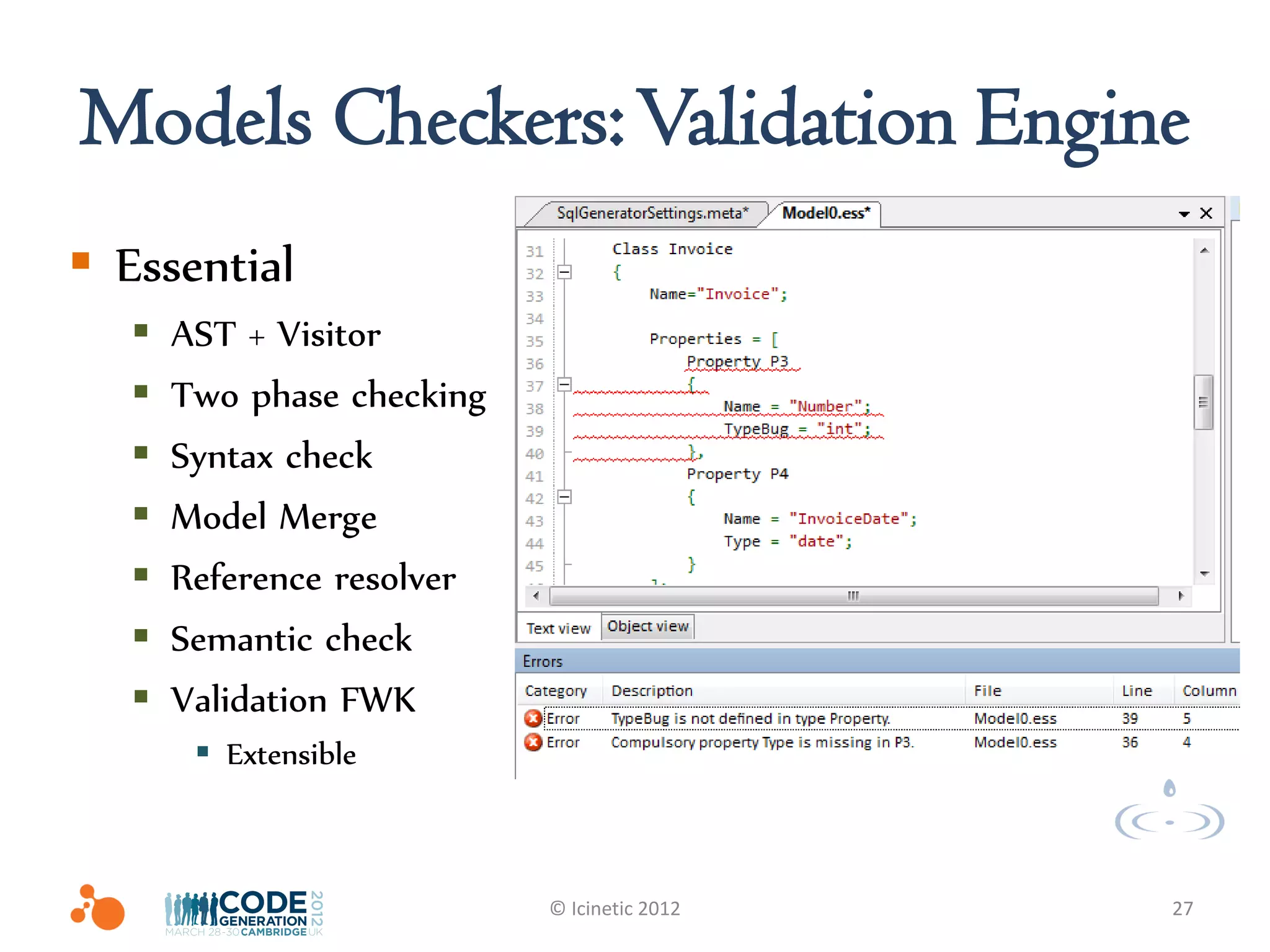 Models Checkers: Validation Engine

Essential

AST + Visitor

Two phase checking

Syntax check

Model Merge

Reference resolver

Semantic check

Validation FWK

Extensible

SqlGeneratorSettings.meta* Model0.ess*

31 Class Invoice
32 {
33 Name="Invoice";
34
35 Properties = [
36 Property P3
37 {
38 Name = "Number";
39 TypeBug = "int";
40 },
41 Property P4
42 {
43 Name = "InvoiceDate";
44 Type = "date";
45 }

Text view Object view

Errors

| Category | Description | File | Line | Column |
|---|---|---|---|---|
| Error | TypeBug is not defined in type Property. | Model0.ess | 39 | 5 |
| Error | Compulsory property Type is missing in P3. | Model0.ess | 36 | 4 |

CODE GENERATION 2012 MARCH 28-30 CAMBRIDGE UK

© Icinetic 2012

27